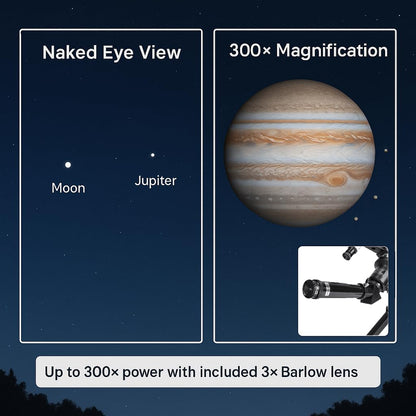 Naked Eye View

Moon

Jupiter

300× Magnification

Up to 300× power with included 3× Barlow lens